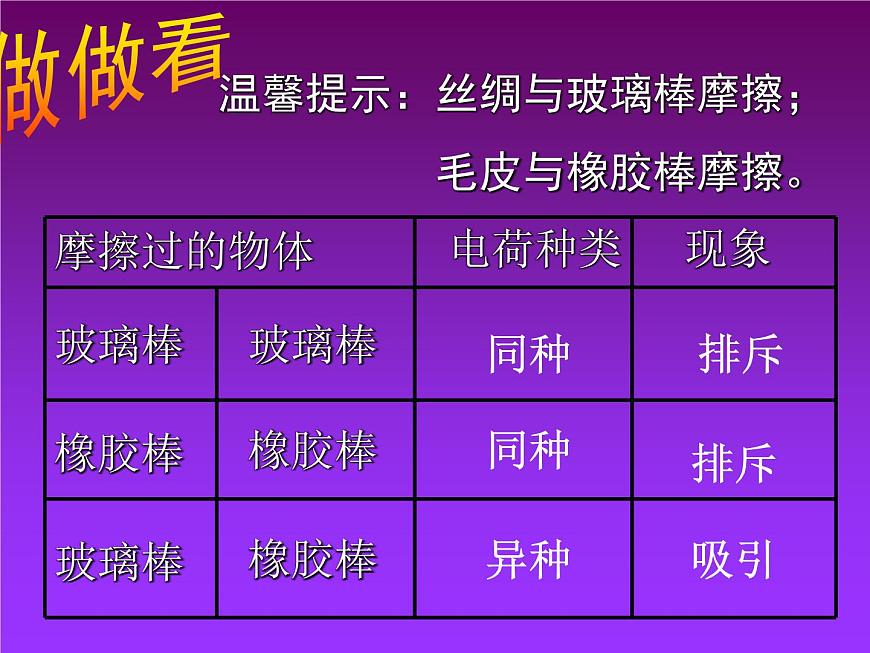 做做看

温馨提示：丝绸与玻璃棒摩擦；

毛皮与橡胶棒摩擦。

| 摩擦过的物体 | | 电荷种类 | 现象 |
|---|---|---|---|
| 玻璃棒 | 玻璃棒 | 同种 | 排斥 |
| 橡胶棒 | 橡胶棒 | 同种 | 排斥 |
| 玻璃棒 | 橡胶棒 | 异种 | 吸引 |